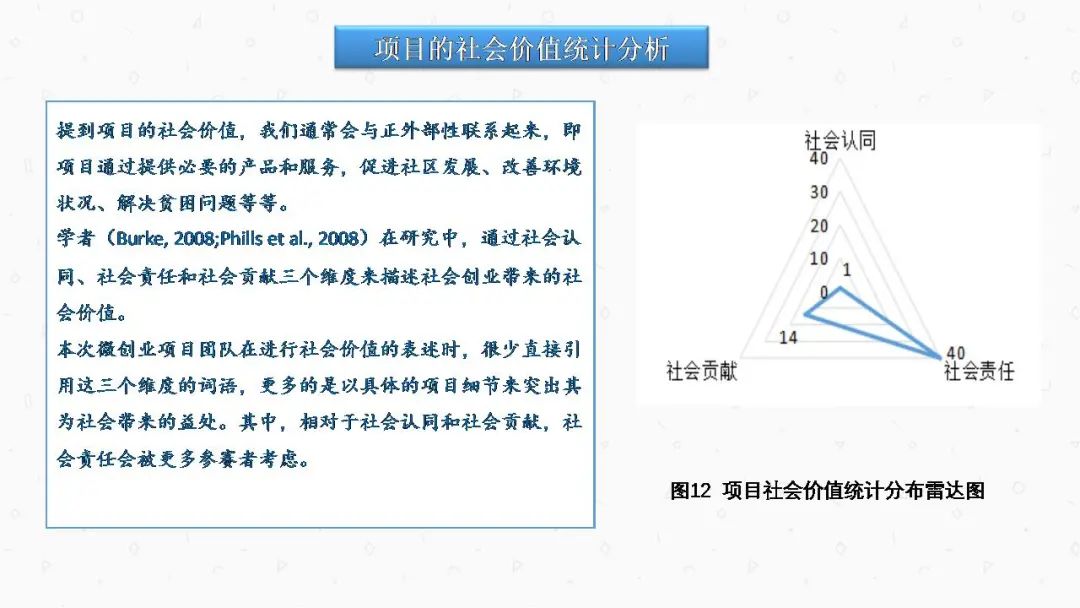 项目的社会价值统计分析

提到项目的社会价值，我们通常会与正外部性联系起来，即项目通过提供必要的产品和服务，促进社区发展、改善环境状况、解决贫困问题等等。
学者（Burke, 2008;Phills et al., 2008）在研究中，通过社会认同、社会责任和社会贡献三个维度来描述社会创业带来的社会价值。
本次微创业项目团队在进行社会价值的表述时，很少直接引用这三个维度的词语，更多的是以具体的项目细节来突出其为社会带来的益处。其中，相对于社会认同和社会贡献，社会责任会被更多参赛者考虑。

社会认同
40
30
20
10
1
0
14
40
社会贡献
社会责任

图12 项目社会价值统计分布雷达图